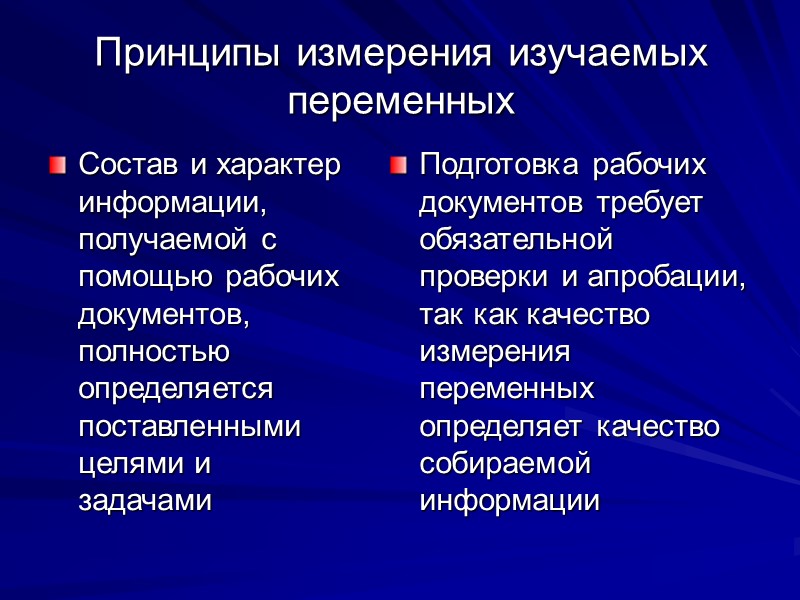 Принципы измерения изучаемых переменных

Состав и характер информации, получаемой с помощью рабочих документов, полностью определяется поставленными целями и задачами

Подготовка рабочих документов требует обязательной проверки и апробации, так как качество измерения переменных определяет качество собираемой информации